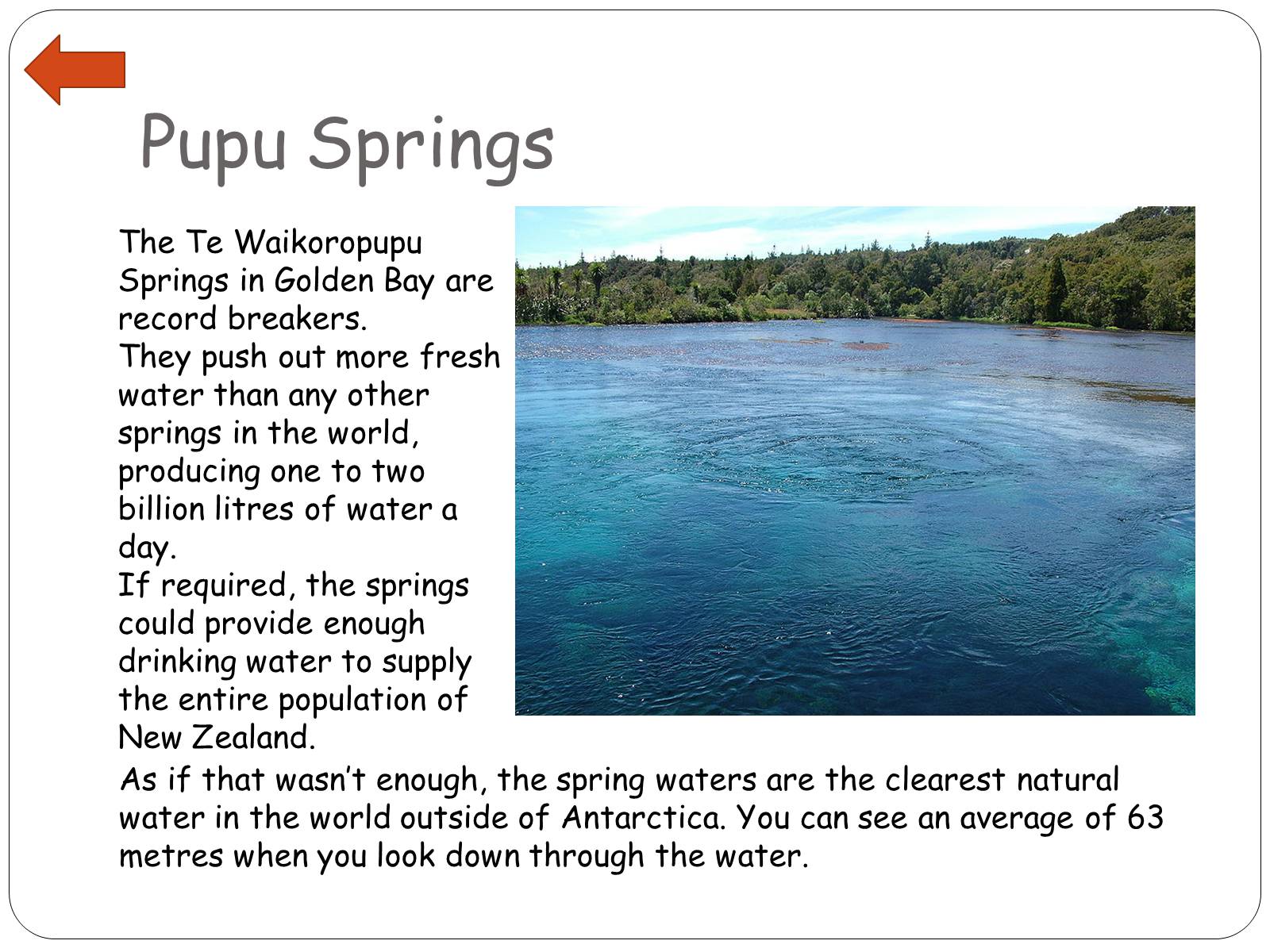 Pupu Springs

The Te Waikoropupu Springs in Golden Bay are record breakers.
They push out more fresh water than any other springs in the world, producing one to two billion litres of water a day.
If required, the springs could provide enough drinking water to supply the entire population of New Zealand.

As if that wasn't enough, the spring waters are the clearest natural water in the world outside of Antarctica. You can see an average of 63 metres when you look down through the water.